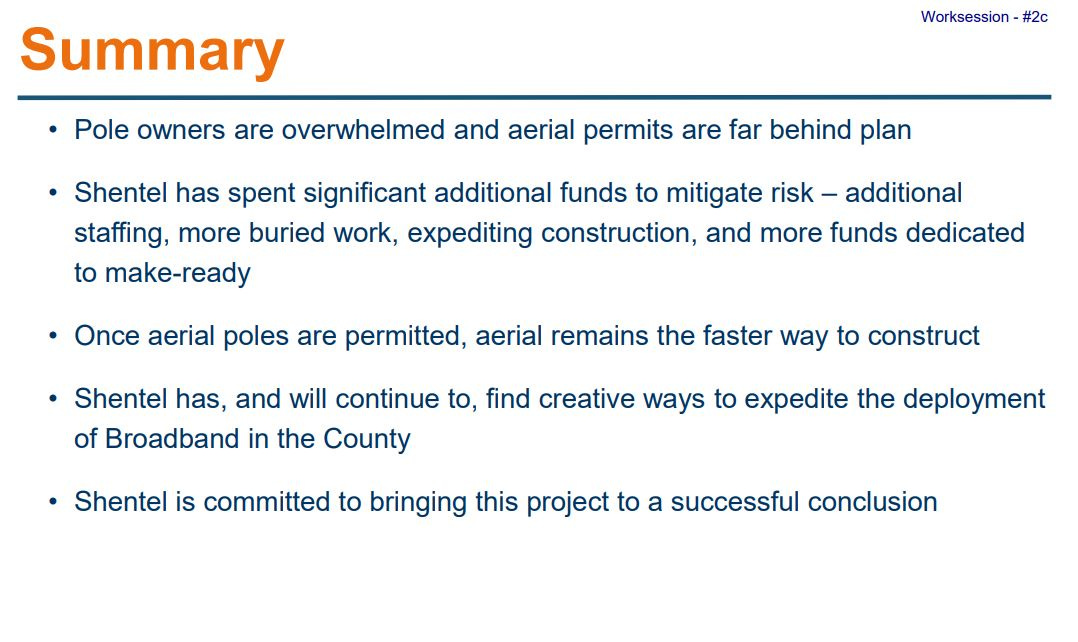 Worksession - #2c

Summary

• Pole owners are overwhelmed and aerial permits are far behind plan

• Shentel has spent significant additional funds to mitigate risk – additional staffing, more buried work, expediting construction, and more funds dedicated to make-ready

• Once aerial poles are permitted, aerial remains the faster way to construct

• Shentel has, and will continue to, find creative ways to expedite the deployment of Broadband in the County

• Shentel is committed to bringing this project to a successful conclusion